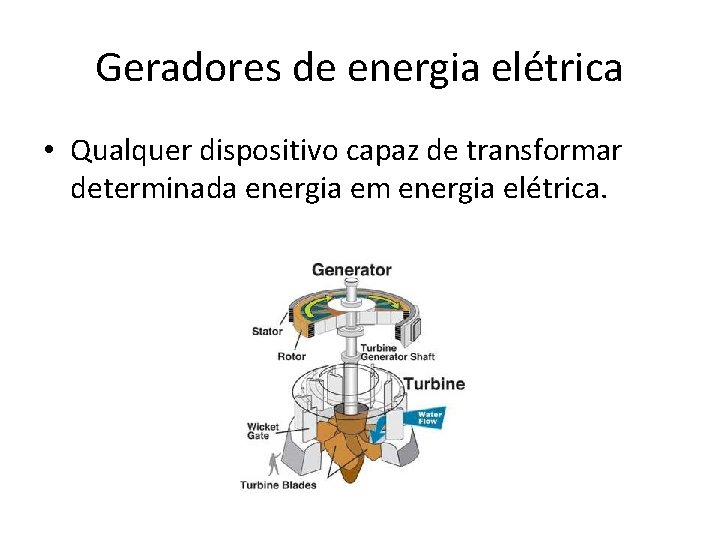 Geradores de energia elétrica

• Qualquer dispositivo capaz de transformar determinada energia em energia elétrica.

Generator

Stator

Rotor

Turbine Generator Shaft

Turbine

Water Flow

Wicket Gate

Turbine Blades